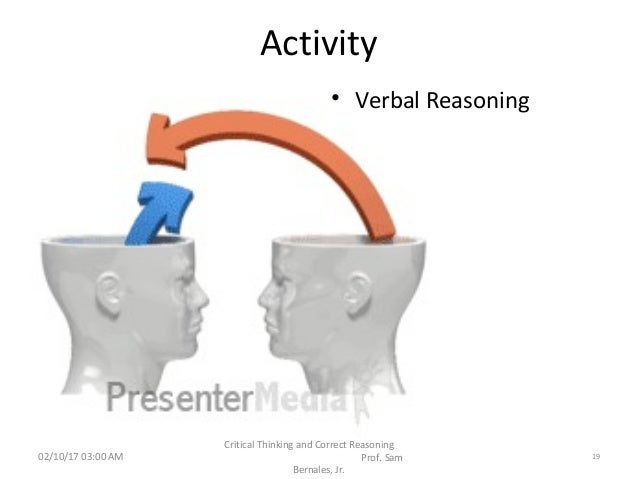 Activity

• Verbal Reasoning

PresenterMedia

02/10/17 03:00 AM

Critical Thinking and Correct Reasoning Prof. Sam Bernales, Jr.

19